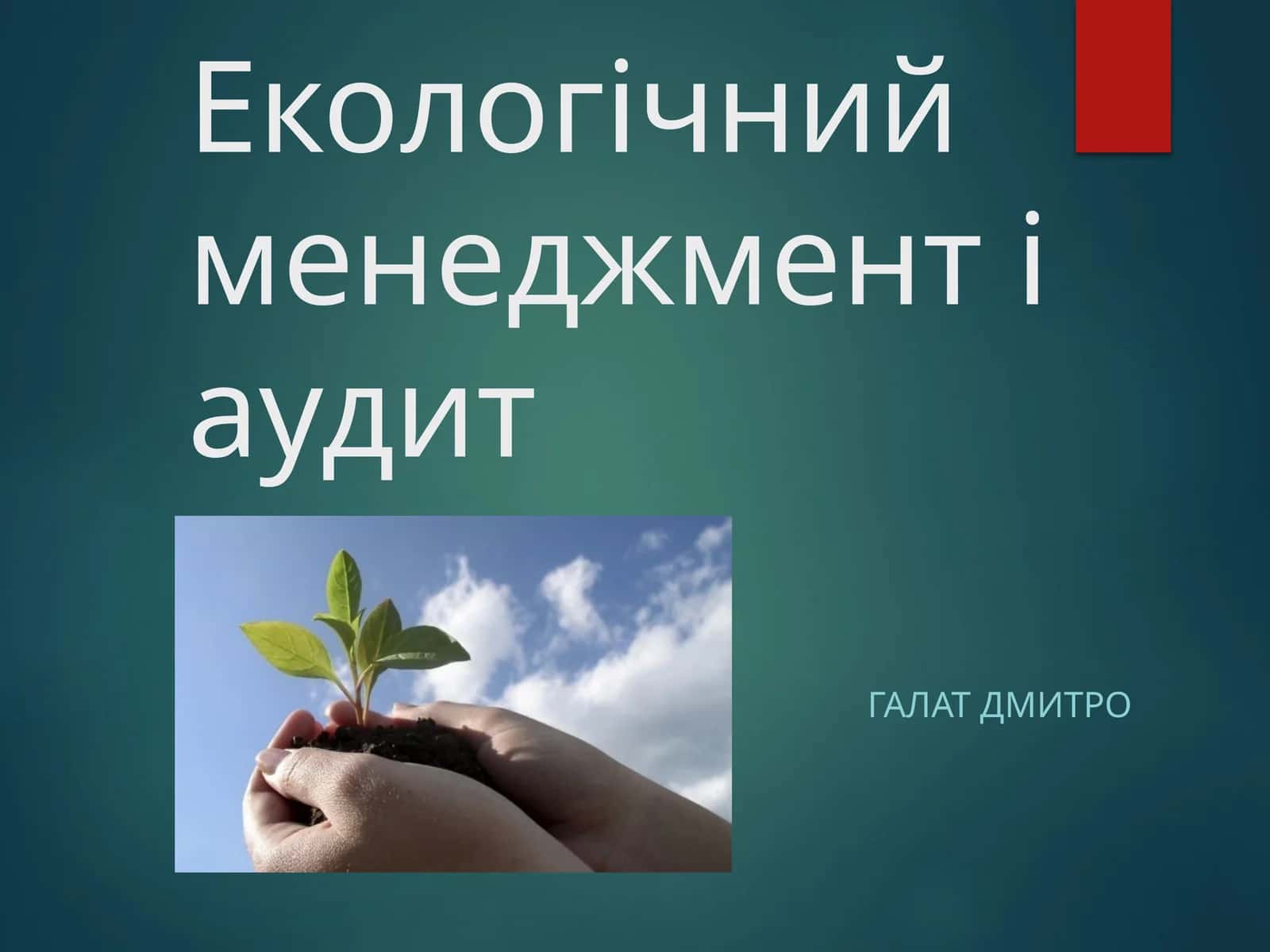 Екологічний менеджмент і аудит

ГАЛАТ ДМИТРО